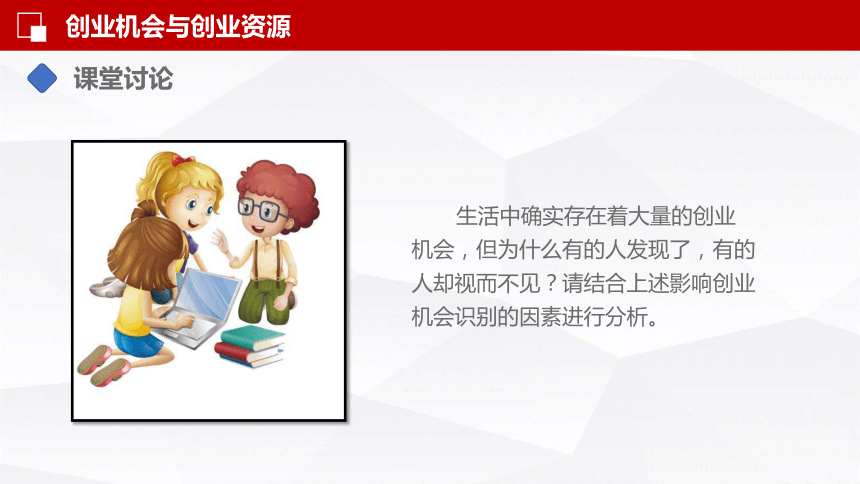 创业机会与创业资源

课堂讨论

生活中确实存在着大量的创业机会，但为什么有的人发现了，有的人却视而不见？请结合上述影响创业机会识别的因素进行分析。